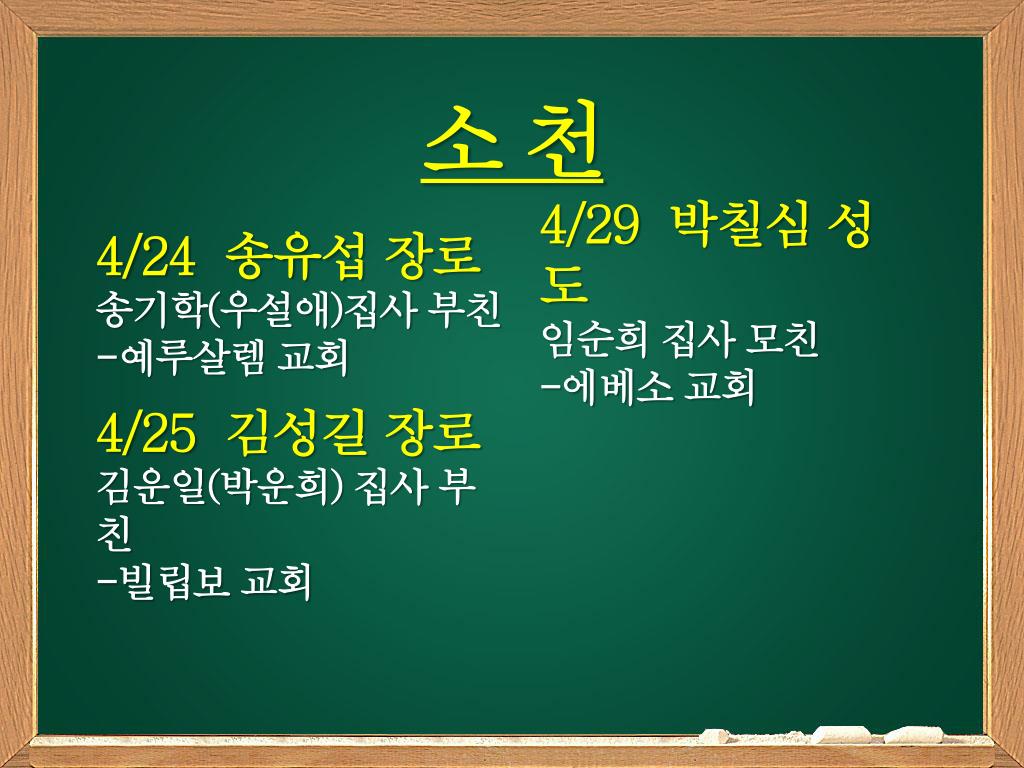 소 천

4/24 송유섭 장로
송기학(우설애)집사 부친
-예루살렘 교회

4/25 김성길 장로
김운일(박운희) 집사 부친
-빌립보 교회

4/29 박칠심 성도
임순희 집사 모친
-에베소 교회